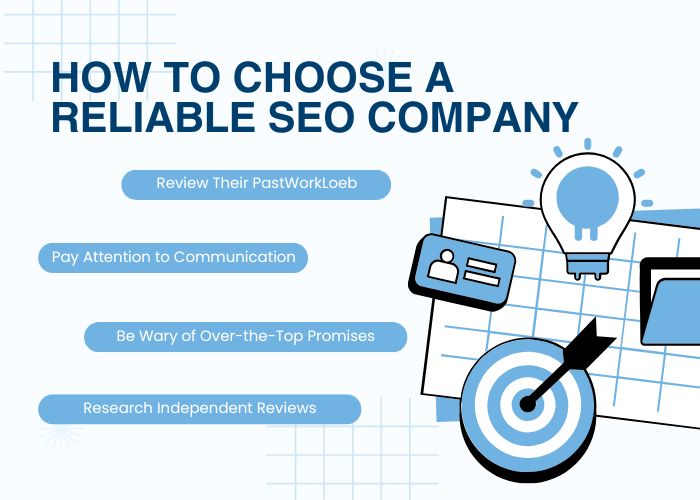 HOW TO CHOOSE A RELIABLE SEO COMPANY

Review Their PastWorkLoeb

Pay Attention to Communication

Be Wary of Over-the-Top Promises

Research Independent Reviews